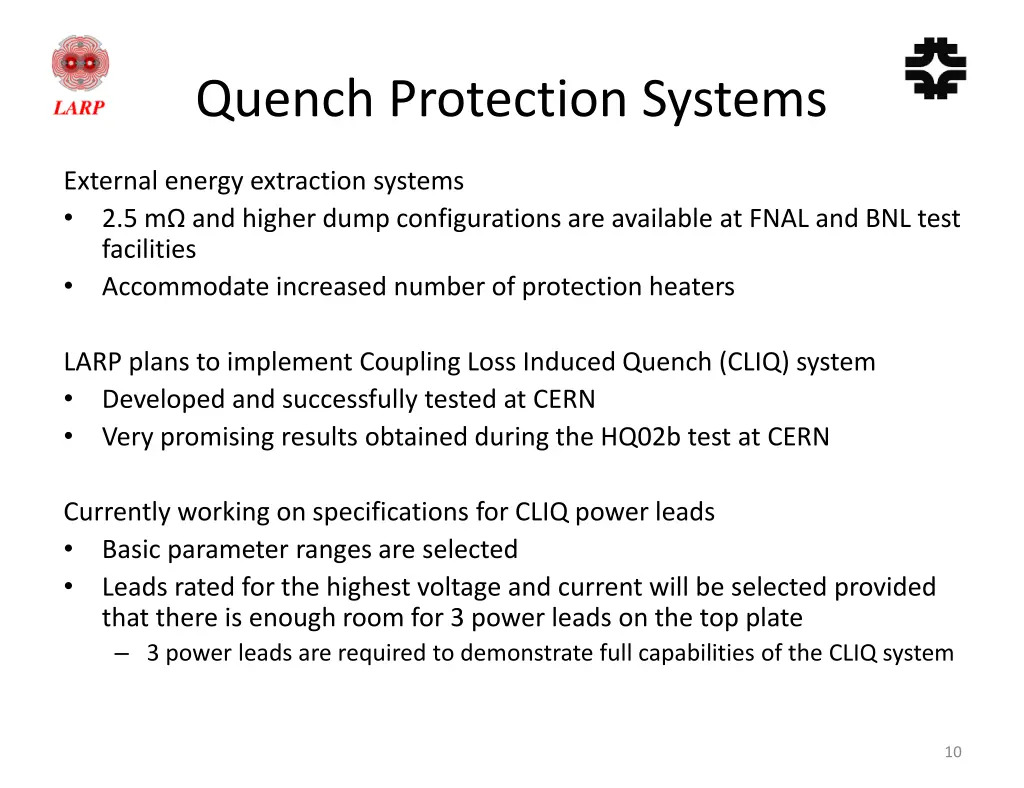 LARP

Quench Protection Systems

External energy extraction systems
• 2.5 mΩ and higher dump configurations are available at FNAL and BNL test facilities
• Accommodate increased number of protection heaters

LARP plans to implement Coupling Loss Induced Quench (CLIQ) system
• Developed and successfully tested at CERN
• Very promising results obtained during the HQ02b test at CERN

Currently working on specifications for CLIQ power leads
• Basic parameter ranges are selected
• Leads rated for the highest voltage and current will be selected provided that there is enough room for 3 power leads on the top plate
– 3 power leads are required to demonstrate full capabilities of the CLIQ system

10